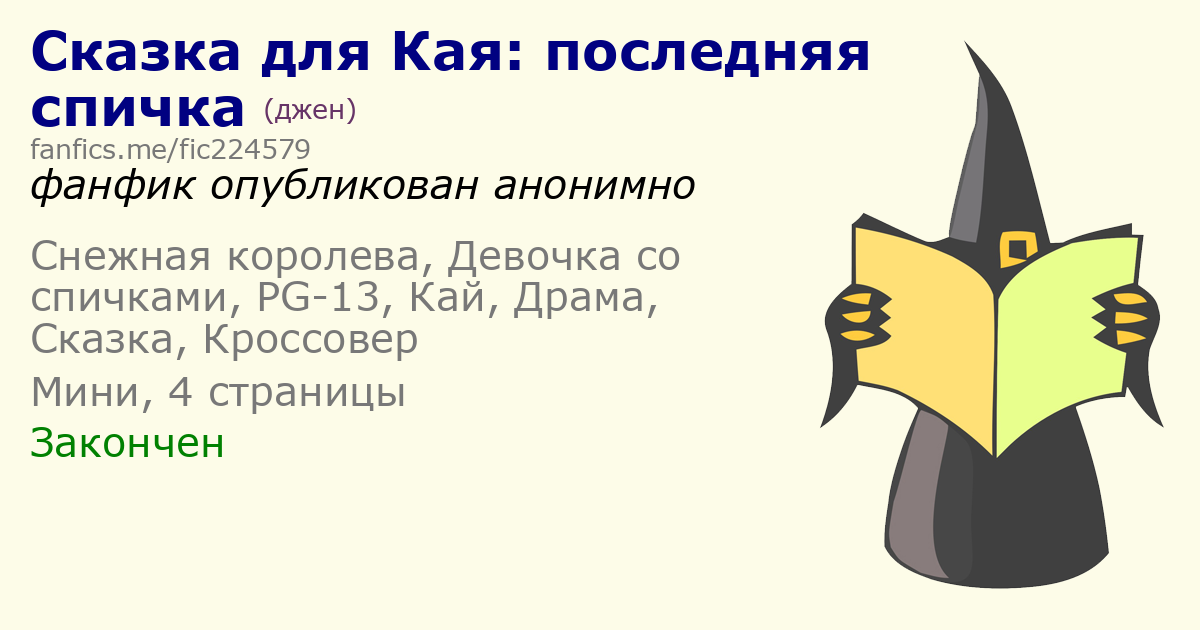 Сказка для Кая: последняя спичка (джен)

fanfics.me/fic224579

фанфик опубликован анонимно

Снежная королева, Девочка со спичками, PG-13, Кай, Драма, Сказка, Кроссовер

Мини, 4 страницы

Закончен